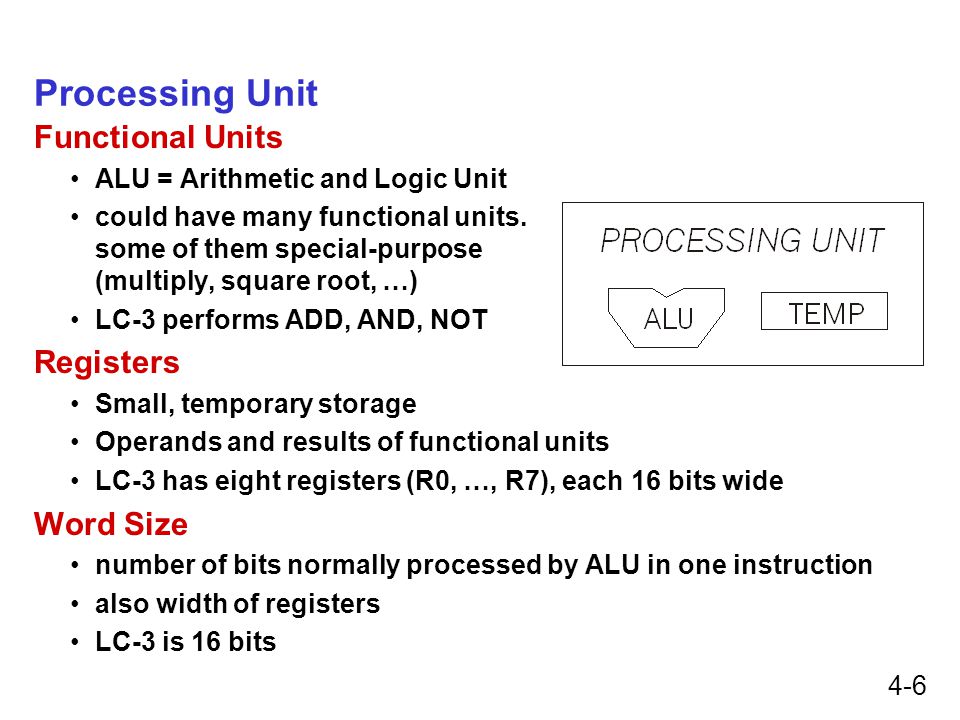 Processing Unit

Functional Units

• ALU = Arithmetic and Logic Unit

• could have many functional units. some of them special-purpose (multiply, square root, …)

• LC-3 performs ADD, AND, NOT

PROCESSING UNIT

ALU

TEMP

Registers

• Small, temporary storage

• Operands and results of functional units

• LC-3 has eight registers (R0, …, R7), each 16 bits wide

Word Size

• number of bits normally processed by ALU in one instruction

• also width of registers

• LC-3 is 16 bits

4-6